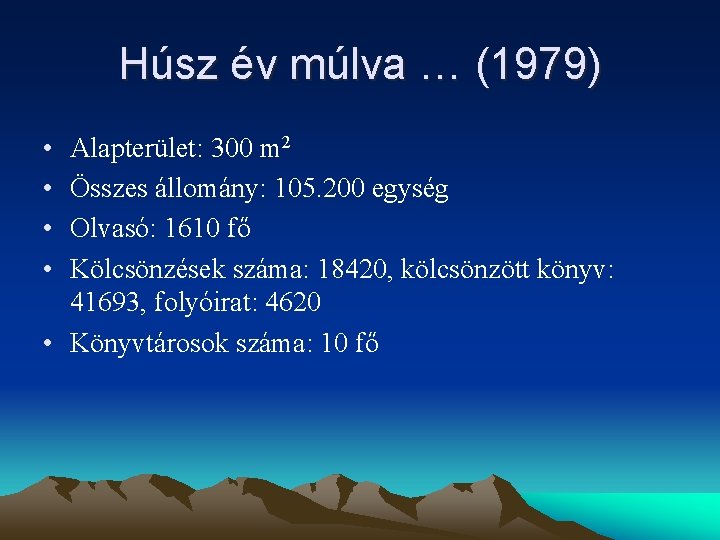 Húsz év múlva … (1979)

• Alapterület: 300 $m^2$
• Összes állomány: 105.200 egység
• Olvasó: 1610 fő
• Kölcsönzések száma: 18420, kölcsönzött könyv: 41693, folyóirat: 4620
• Könyvtárosok száma: 10 fő